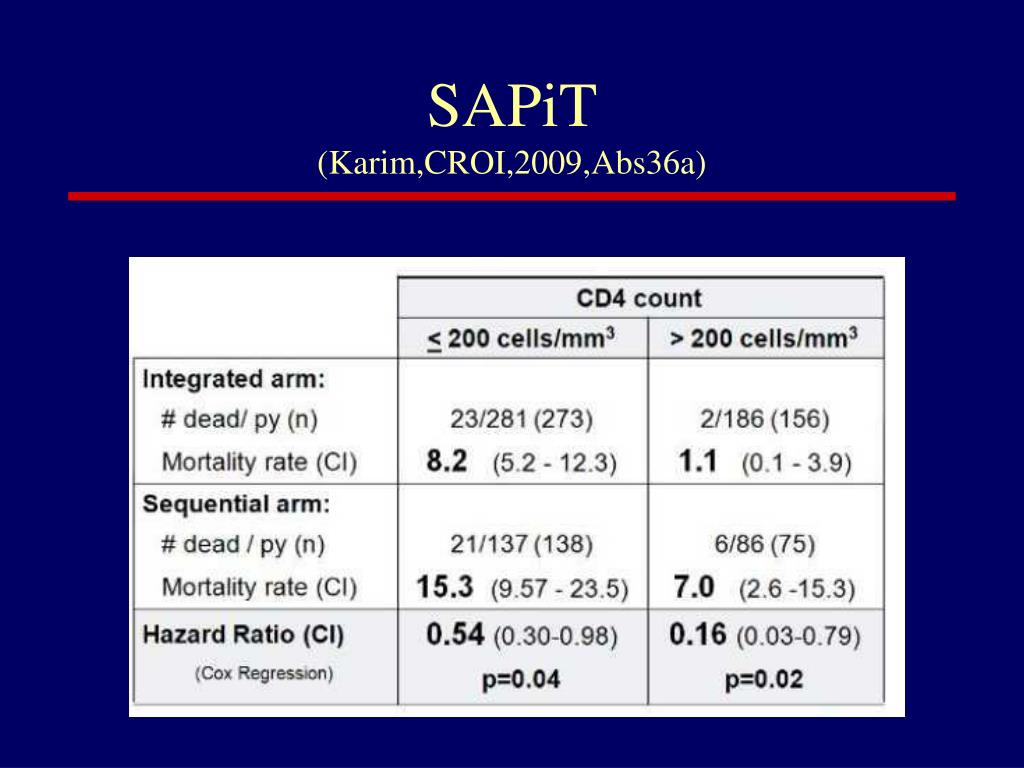 SAPiT
(Karim,CROI,2009,Abs36a)

| | CD4 count | |
|---|---|---|
| | $\leq$ 200 cells/mm$^3$ | > 200 cells/mm$^3$ |
| Integrated arm: | | |
| # dead/ py (n) | 23/281 (273) | 2/186 (156) |
| Mortality rate (CI) | 8.2 (5.2 - 12.3) | 1.1 (0.1 - 3.9) |
| Sequential arm: | | |
| # dead / py (n) | 21/137 (138) | 6/86 (75) |
| Mortality rate (CI) | 15.3 (9.57 - 23.5) | 7.0 (2.6 -15.3) |
| Hazard Ratio (CI) (Cox Regression) | 0.54 (0.30-0.98) p=0.04 | 0.16 (0.03-0.79) p=0.02 |